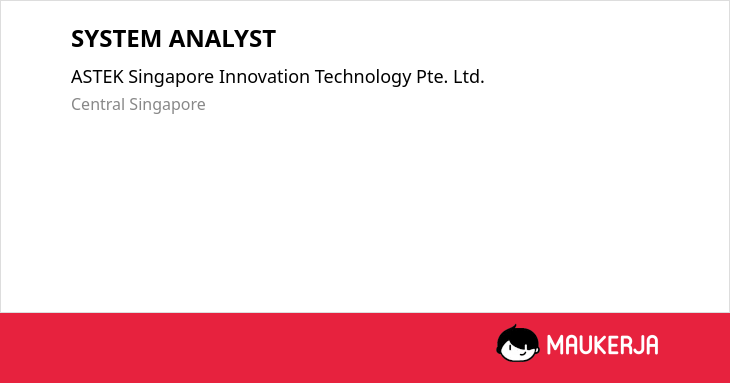 SYSTEM ANALYST

ASTEK Singapore Innovation Technology Pte. Ltd.

Central Singapore

MAUKERJA